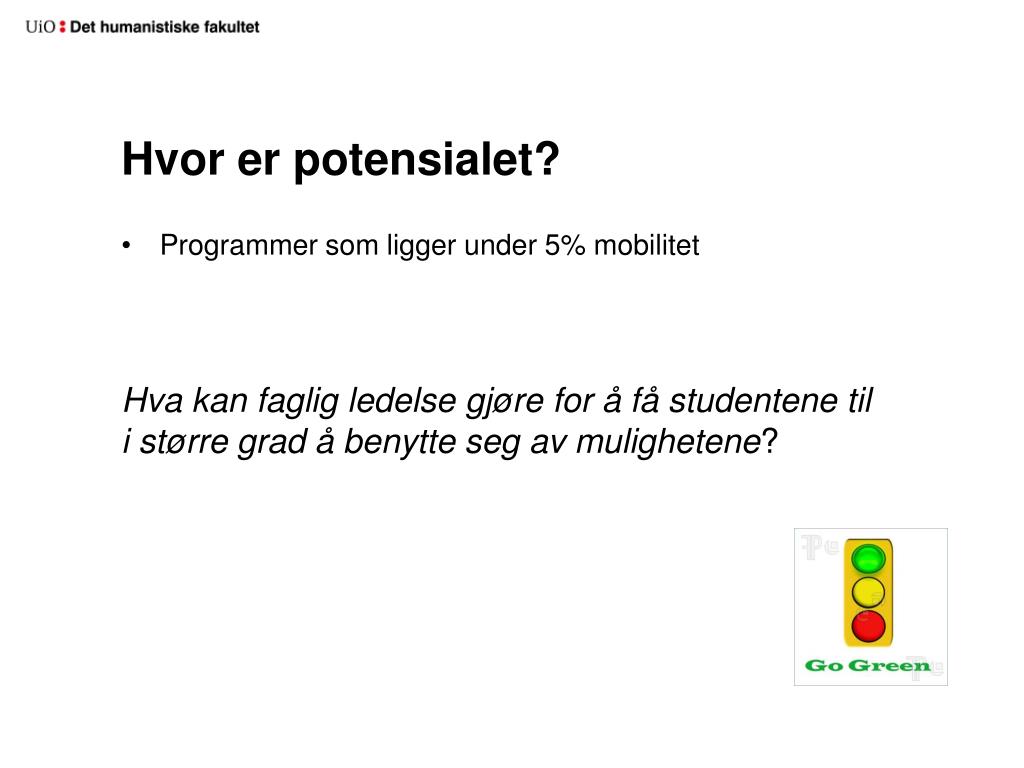 UiO : Det humanistiske fakultet

Hvor er potensialet?

• Programmer som ligger under 5% mobilitet

Hva kan faglig ledelse gjøre for å få studentene til i større grad å benytte seg av mulighetene?

Go Green